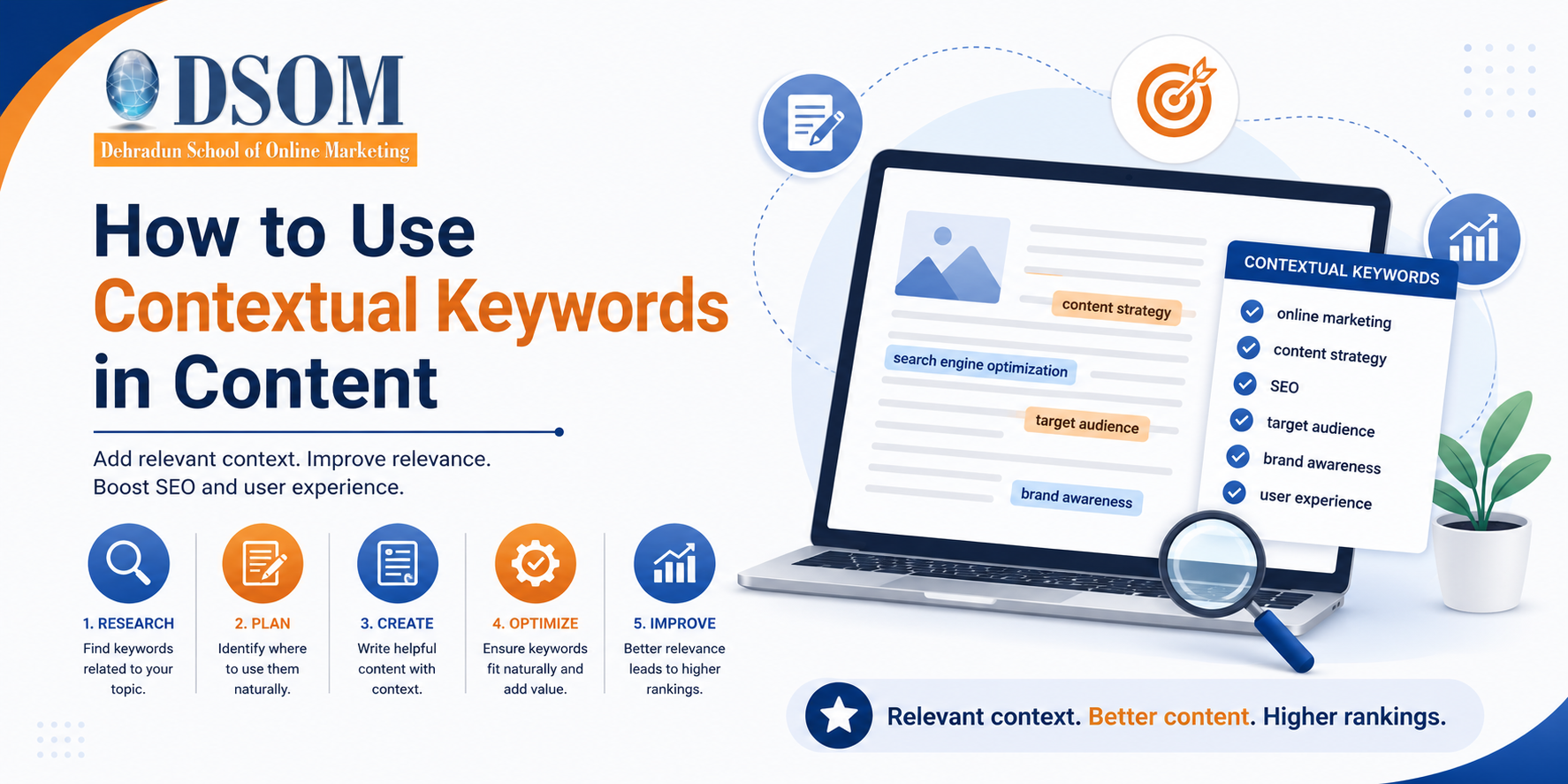 DSOM
Dehradun School of Online Marketing

How to Use Contextual Keywords in Content

Add relevant context. Improve relevance. Boost SEO and user experience.

1. RESEARCH
Find keywords related to your topic.

2. PLAN
Identify where to use them naturally.

3. CREATE
Write helpful content with context.

4. OPTIMIZE
Ensure keywords fit naturally and add value.

5. IMPROVE
Better relevance leads to higher rankings.

content strategy
search engine optimization
target audience
brand awareness

CONTEXTUAL KEYWORDS
online marketing
content strategy
SEO
target audience
brand awareness
user experience

Relevant context. Better content. Higher rankings.